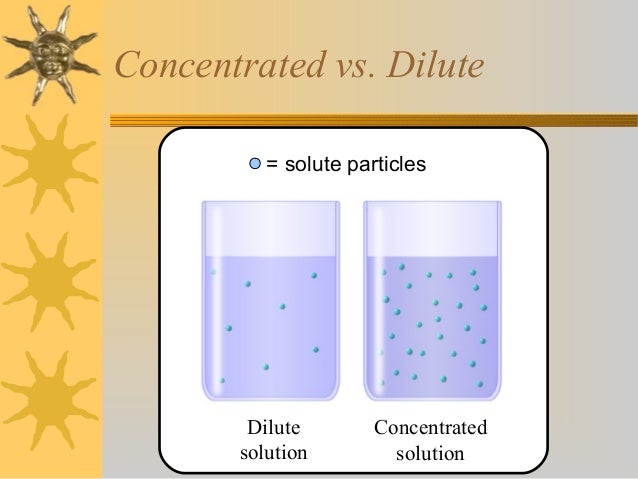 Concentrated vs. Dilute

= solute particles

Dilute solution

Concentrated solution